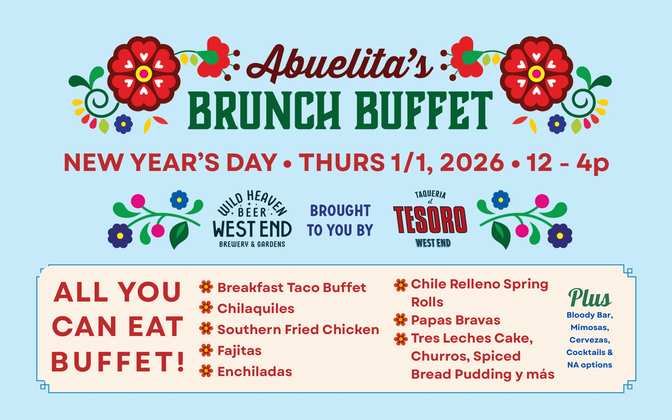 Abuelita's
BRUNCH BUFFET

NEW YEAR'S DAY • THURS 1/1, 2026 • 12 - 4p

WILD HEAVEN BEER WEST END BREWERY & GARDENS

BROUGHT TO YOU BY

TAQUERIA el TESORO WEST END

ALL YOU CAN EAT BUFFET!

Breakfast Taco Buffet
Chilaquiles
Southern Fried Chicken
Fajitas
Enchiladas

Chile Relleno Spring Rolls
Papas Bravas
Tres Leches Cake, Churros, Spiced Bread Pudding y más

Plus
Bloody Bar, Mimosas, Cervezas, Cocktails & NA options